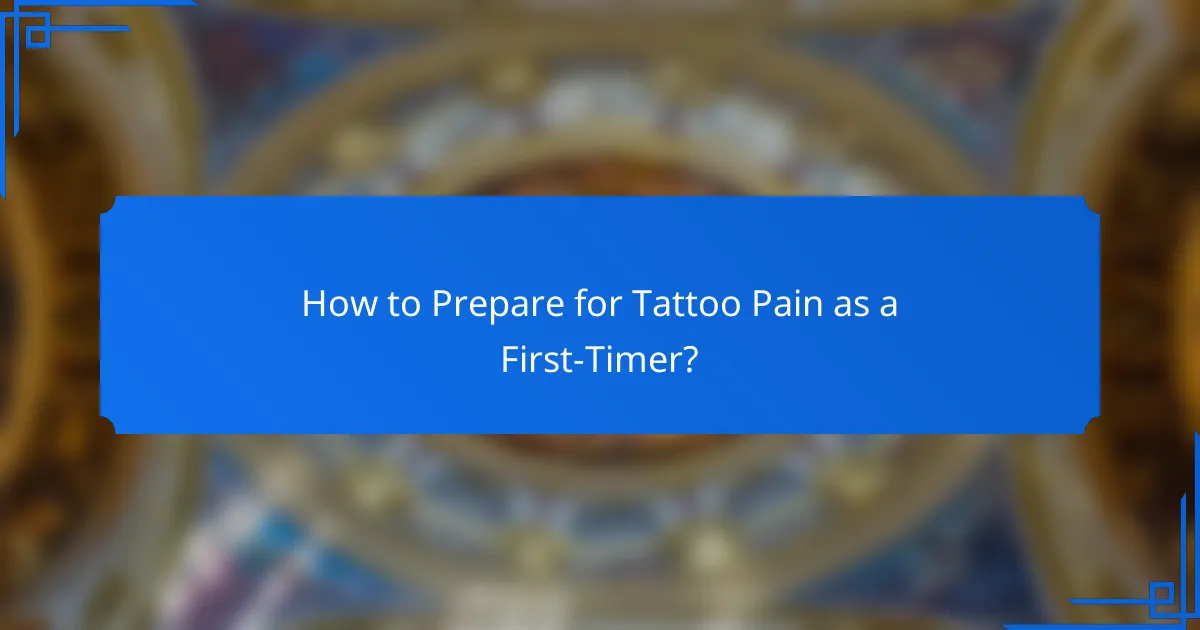 How to Prepare for Tattoo Pain as a First-Timer?